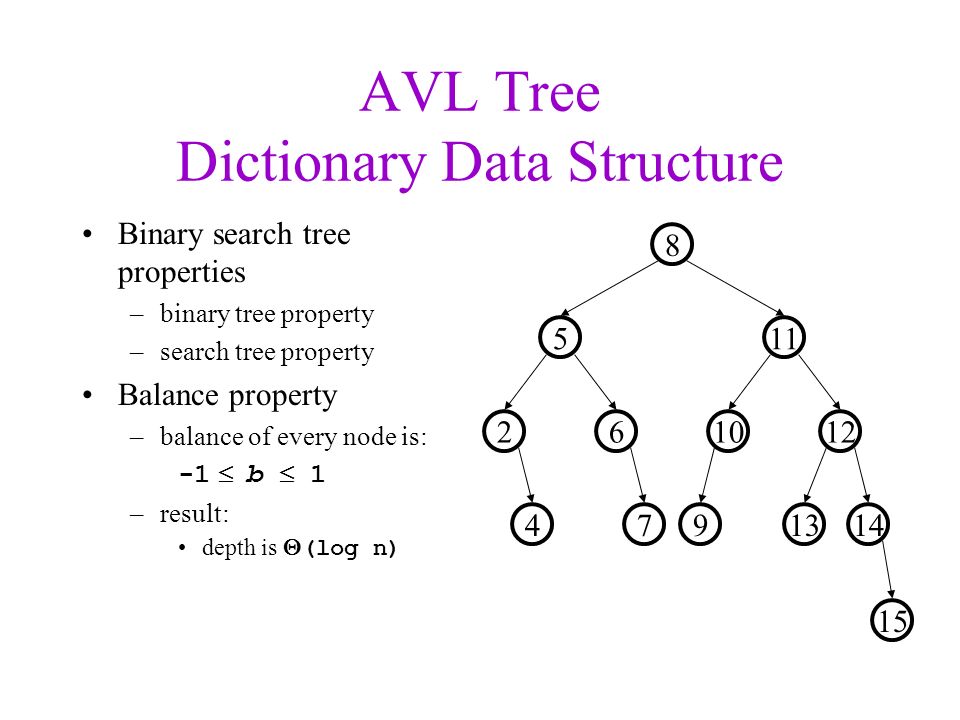 AVL Tree
Dictionary Data Structure

• Binary search tree properties
– binary tree property
– search tree property
• Balance property
– balance of every node is:
$-1 \leq b \leq 1$
– result:
• depth is $\Theta(\log n)$

8
5
11
2
6
10
12
4
7
9
13
14
15